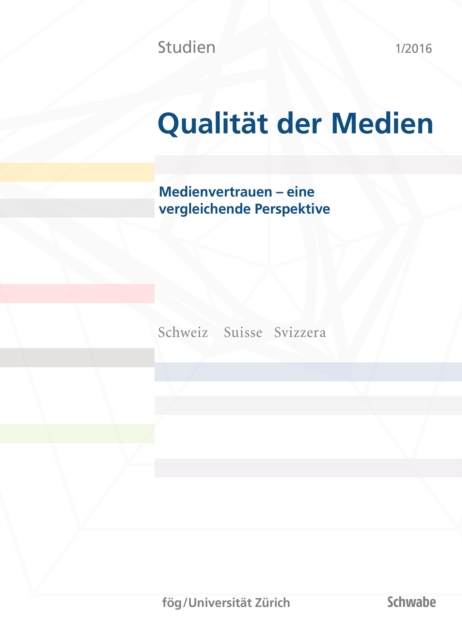 Studien 1/2016

Qualität der Medien

Medienvertrauen – eine vergleichende Perspektive

Schweiz Suisse Svizzera

fög/Universität Zürich

Schwabe